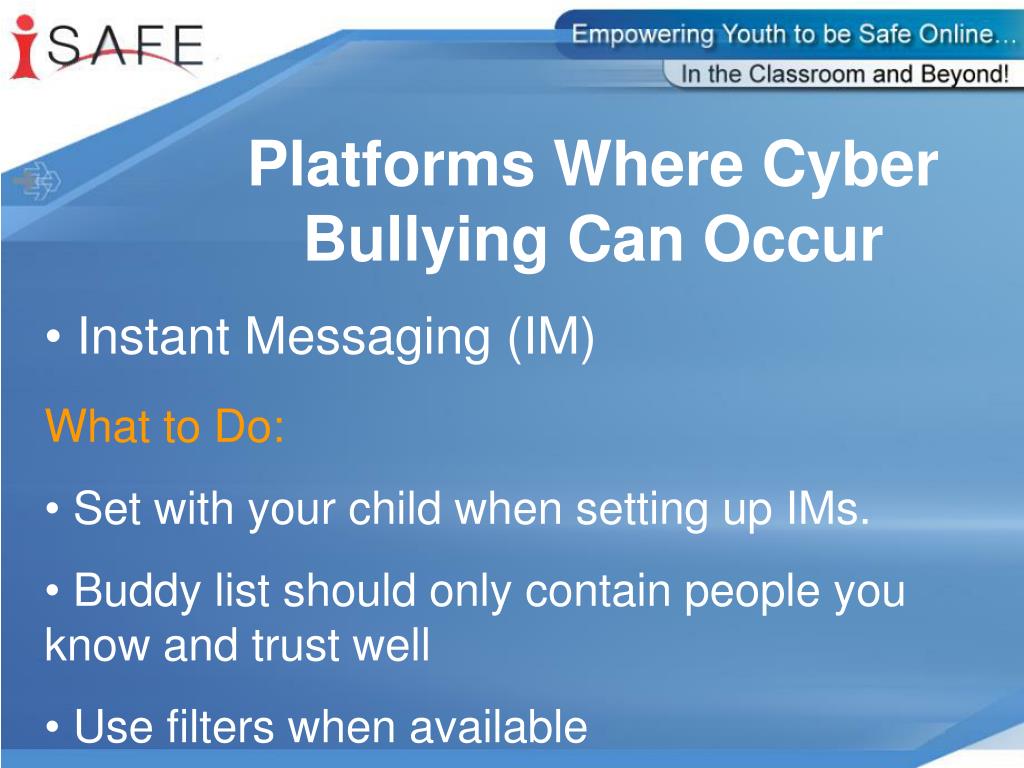 iSAFE

Empowering Youth to be Safe Online…

In the Classroom and Beyond!

Platforms Where Cyber Bullying Can Occur

• Instant Messaging (IM)

What to Do:

• Set with your child when setting up IMs.

• Buddy list should only contain people you know and trust well

• Use filters when available